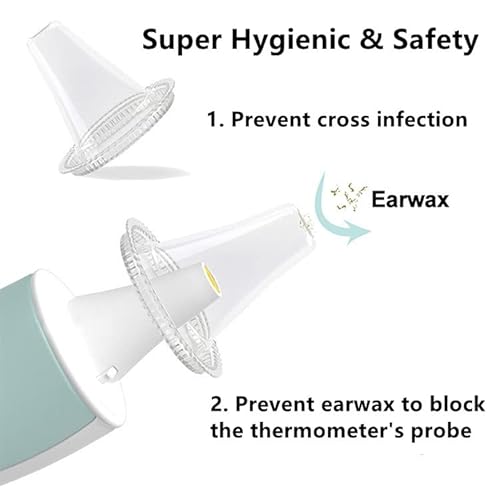 Super Hygienic & Safety

1. Prevent cross infection

Earwax

2. Prevent earwax to block the thermometer's probe